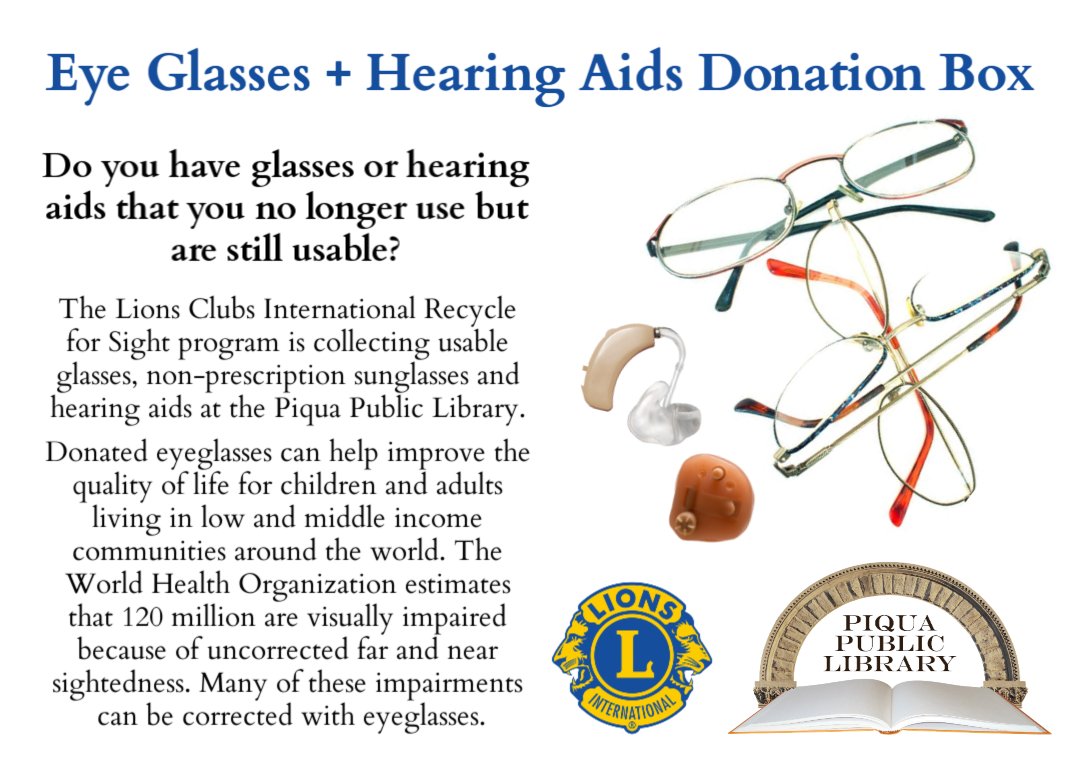 Eye Glasses + Hearing Aids Donation Box

Do you have glasses or hearing aids that you no longer use but are still usable?

The Lions Clubs International Recycle for Sight program is collecting usable glasses, non-prescription sunglasses and hearing aids at the Piqua Public Library.

Donated eyeglasses can help improve the quality of life for children and adults living in low and middle income communities around the world. The World Health Organization estimates that 120 million are visually impaired because of uncorrected far and near sightedness. Many of these impairments can be corrected with eyeglasses.

LIONS
L
INTERNATIONAL

PIQUA
PUBLIC
LIBRARY